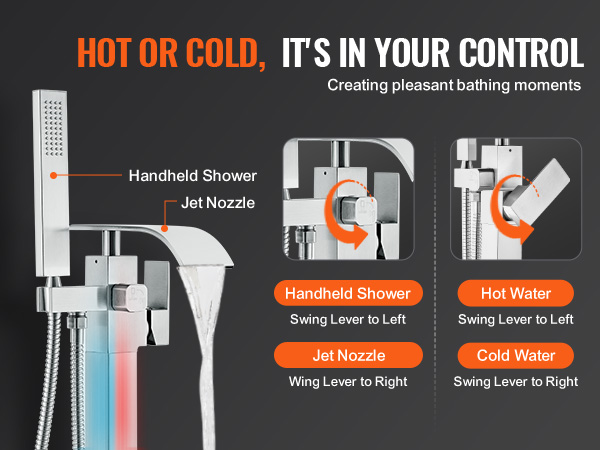 HOT OR COLD, IT'S IN YOUR CONTROL

Creating pleasant bathing moments

Handheld Shower

Jet Nozzle

Handheld Shower
Swing Lever to Left

Jet Nozzle
Wing Lever to Right

Hot Water
Swing Lever to Left

Cold Water
Swing Lever to Right